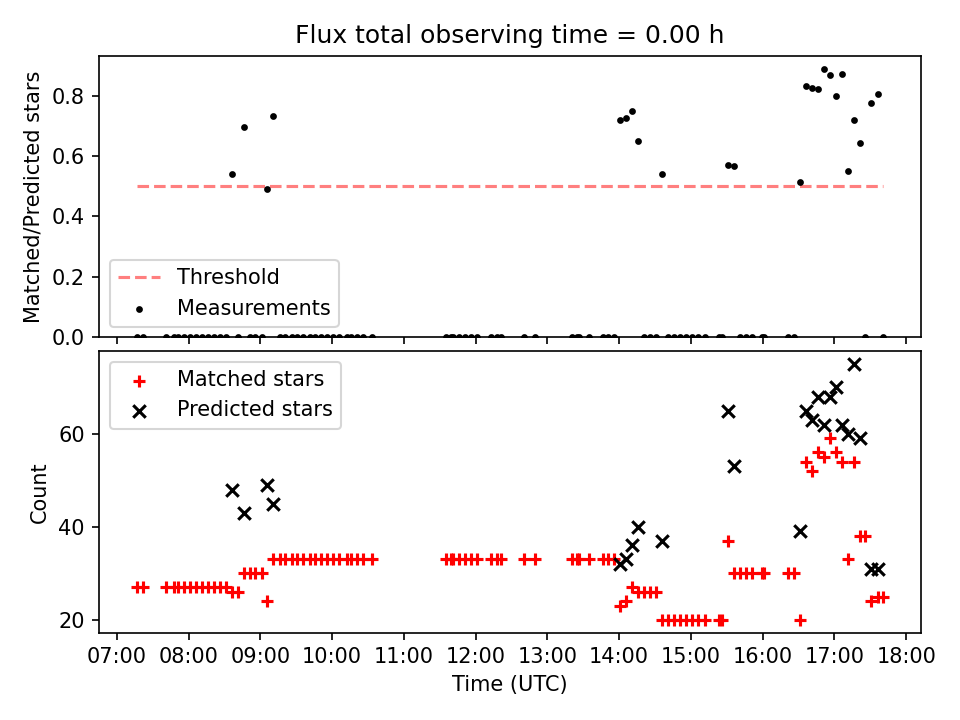 Flux total observing time = 0.00 h

Matched/Predicted stars

0.8
0.6
0.4
0.2
0.0

Threshold
Measurements

Matched stars
Predicted stars

Count

60
40
20

07:00 08:00 09:00 10:00 11:00 12:00 13:00 14:00 15:00 16:00 17:00 18:00

Time (UTC)